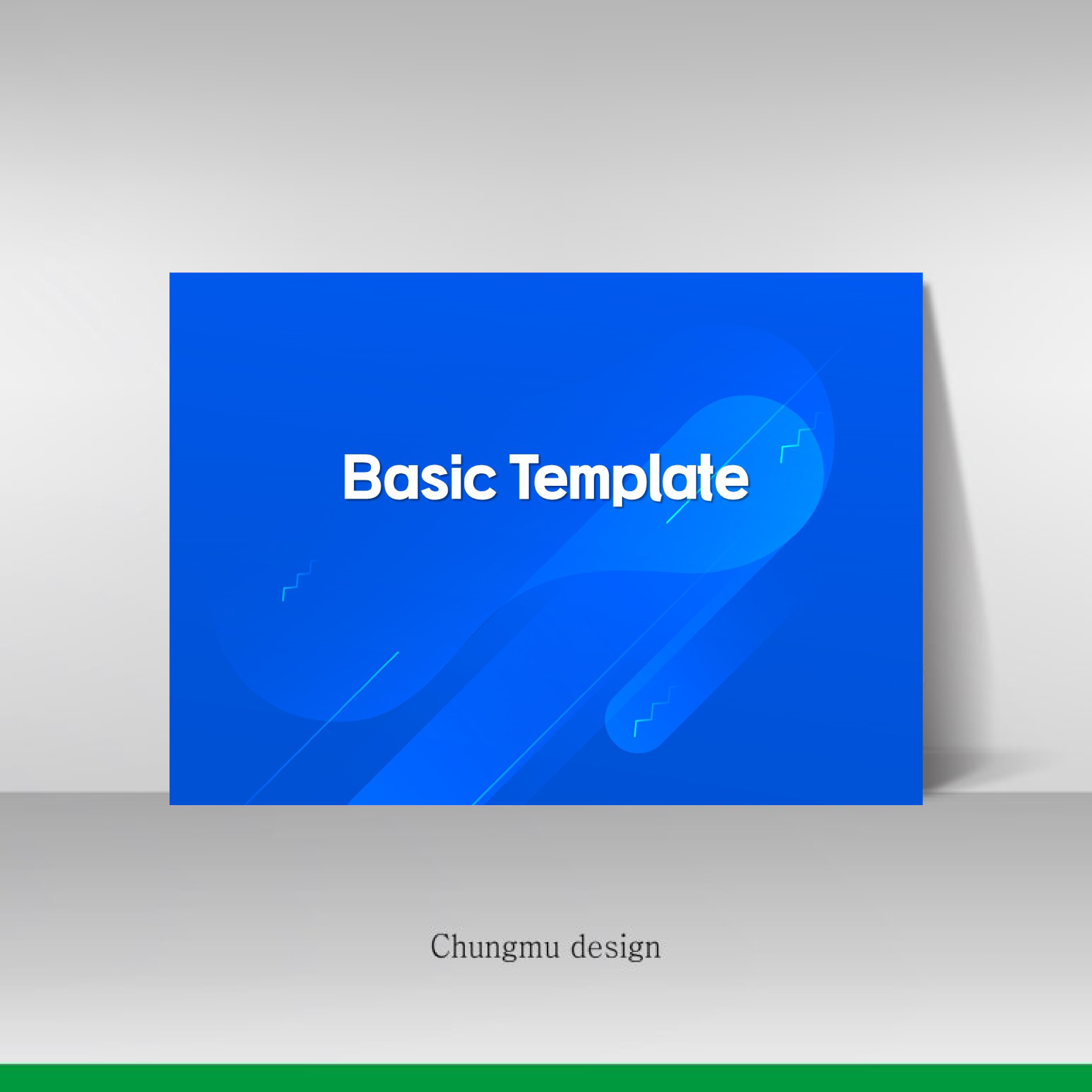 Basic Template

Chungmu design